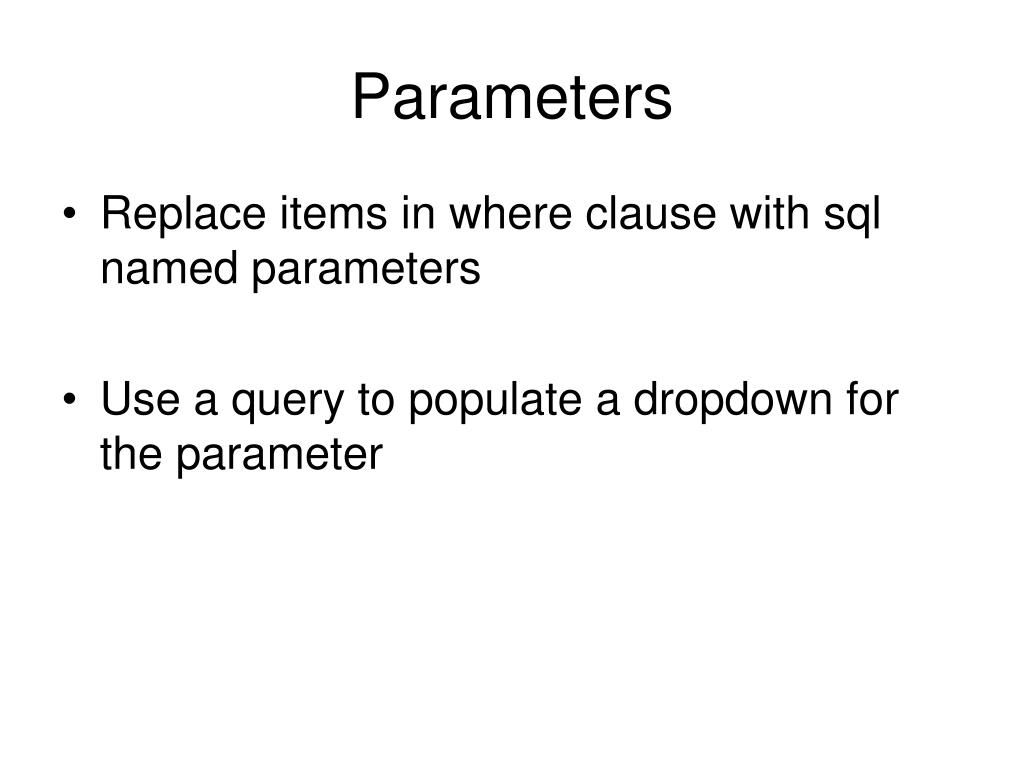 Parameters

• Replace items in where clause with sql named parameters

• Use a query to populate a dropdown for the parameter